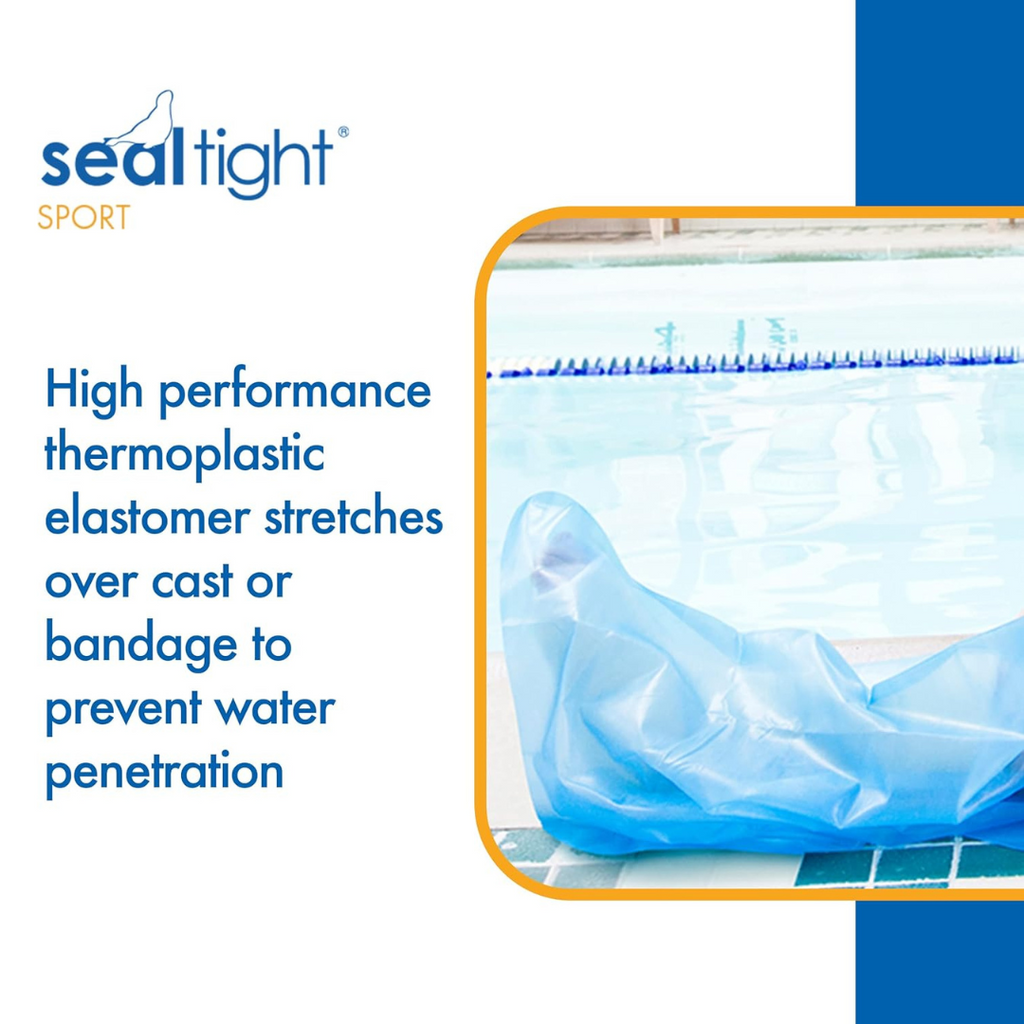 sealtight®
SPORT

High performance thermoplastic elastomer stretches over cast or bandage to prevent water penetration